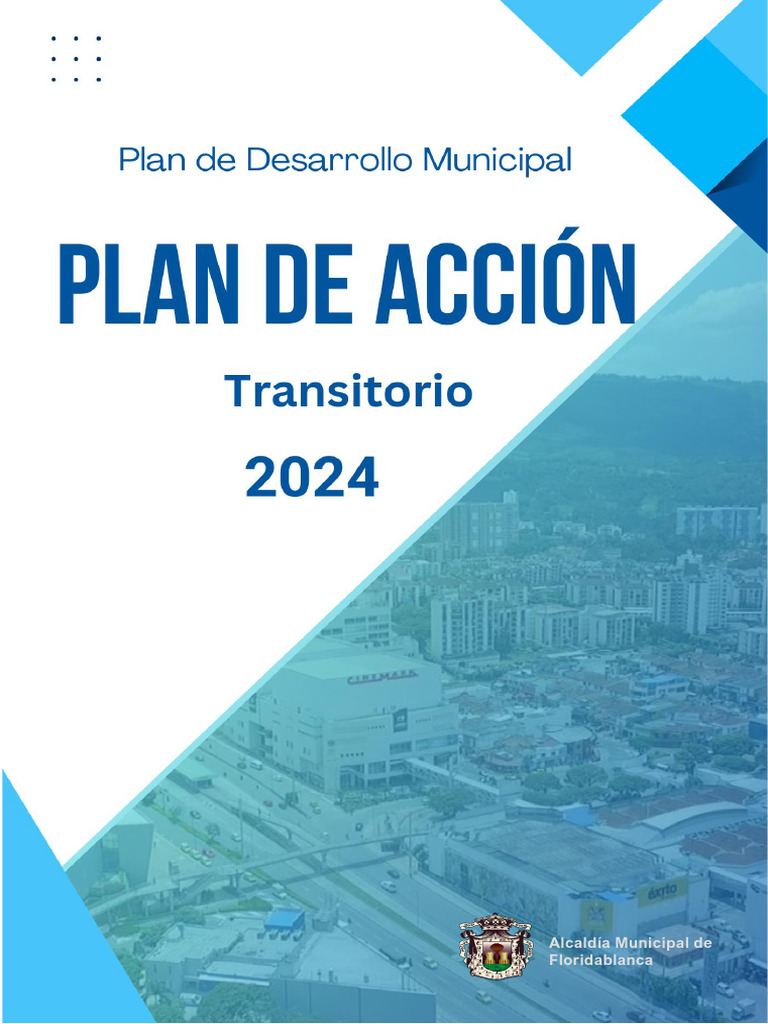 Plan de Desarrollo Municipal

PLAN DE ACCIÓN

Transitorio

2024

CINEMARK

éxito

Alcaldía Municipal de Floridablanca